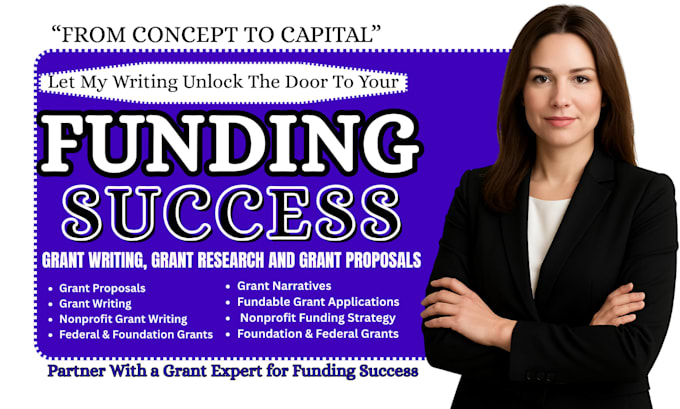 "FROM CONCEPT TO CAPITAL"

Let My Writing Unlock The Door To Your

FUNDING SUCCESS

GRANT WRITING, GRANT RESEARCH AND GRANT PROPOSALS

• Grant Proposals
• Grant Writing
• Nonprofit Grant Writing
• Federal & Foundation Grants

• Grant Narratives
• Fundable Grant Applications
• Nonprofit Funding Strategy
• Foundation & Federal Grants

Partner With a Grant Expert for Funding Success